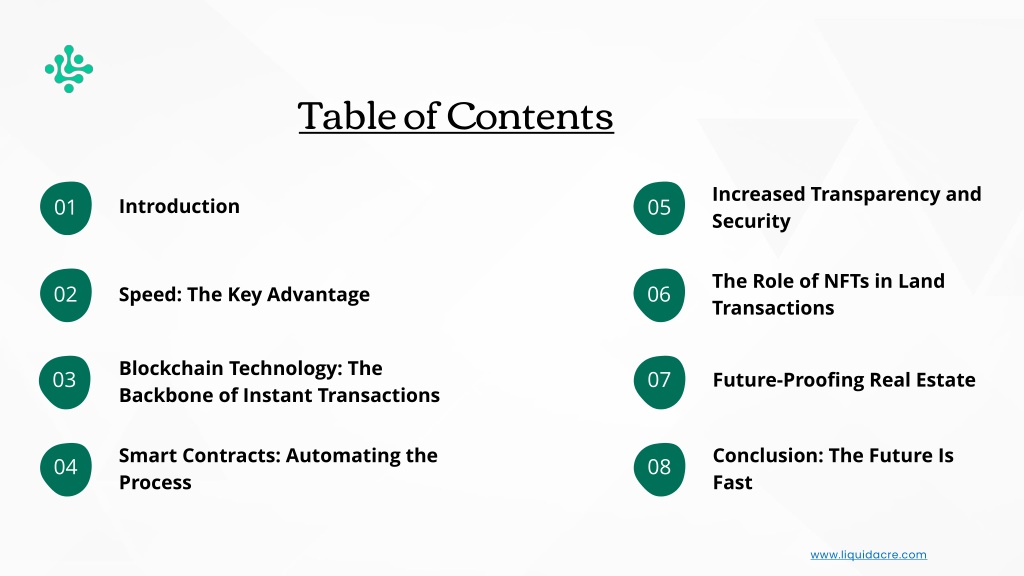 Table of Contents

01 Introduction

02 Speed: The Key Advantage

03 Blockchain Technology: The Backbone of Instant Transactions

04 Smart Contracts: Automating the Process

05 Increased Transparency and Security

06 The Role of NFTs in Land Transactions

07 Future-Proofing Real Estate

08 Conclusion: The Future Is Fast

www.liquidacre.com